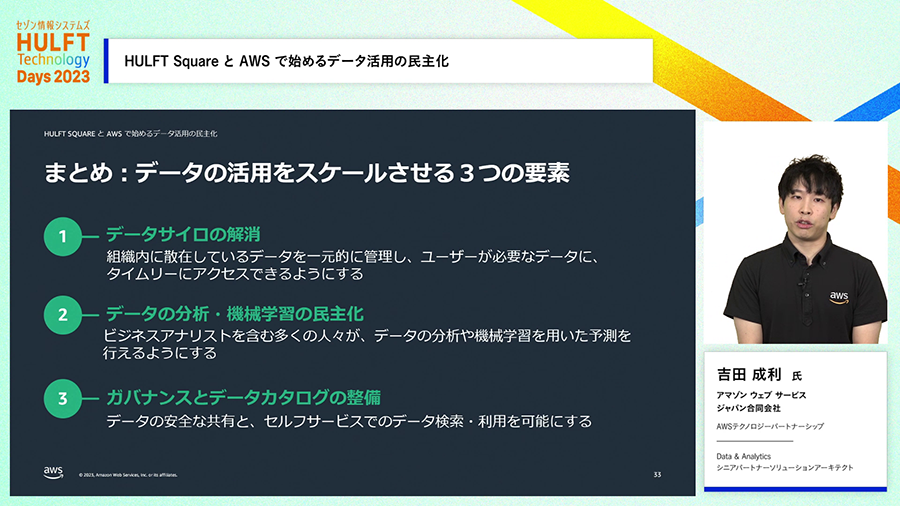 セゾン情報システムズ
HULFT Technology Days 2023

HULFT Square と AWS で始めるデータ活用の民主化

HULFT SQUARE と AWS で始めるデータ活用の民主化

まとめ：データの活用をスケールさせる３つの要素

1 データサイロの解消
組織内に散在しているデータを一元的に管理し、ユーザーが必要なデータに、タイムリーにアクセスできるようにする

2 データの分析・機械学習の民主化
ビジネスアナリストを含む多くの人々が、データの分析や機械学習を用いた予測を行えるようにする

3 ガバナンスとデータカタログの整備
データの安全な共有と、セルフサービスでのデータ検索・利用を可能にする

aws © 2023, Amazon Web Services, Inc. or its affiliates.

33

aws

吉田 成利 氏
アマゾン ウェブ サービス ジャパン合同会社
AWSテクノロジーパートナーシップ
Data & Analytics
シニアパートナーソリューションアーキテクト